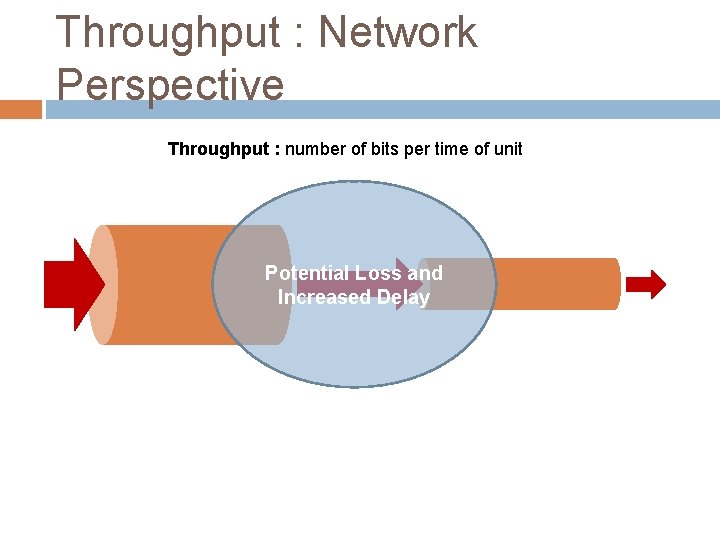 Throughput : Network Perspective

Throughput : number of bits per time of unit

Potential Loss and Increased Delay